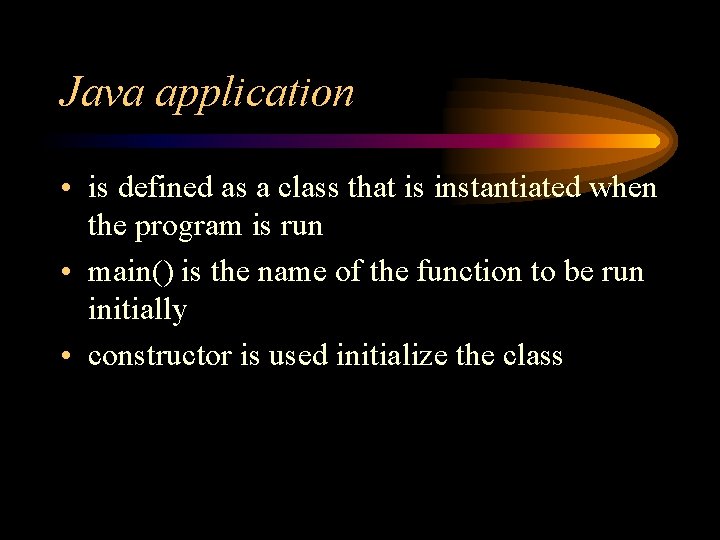 Java application

• is defined as a class that is instantiated when the program is run

• main() is the name of the function to be run initially

• constructor is used initialize the class